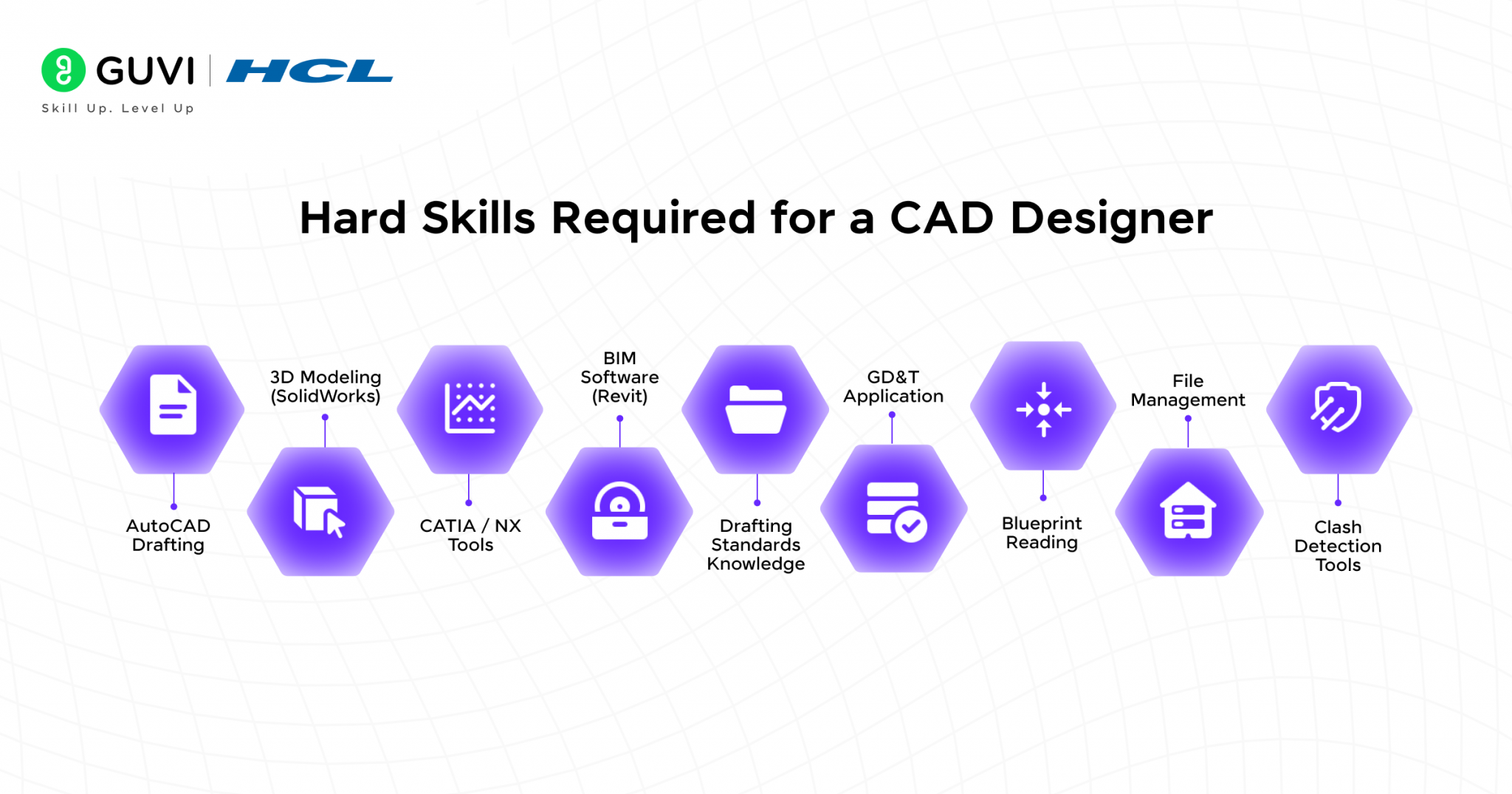 GUVI | HCL
Skill Up. Level Up

Hard Skills Required for a CAD Designer

AutoCAD Drafting

3D Modeling (SolidWorks)

CATIA / NX Tools

BIM Software (Revit)

Drafting Standards Knowledge

GD&T Application

Blueprint Reading

File Management

Clash Detection Tools